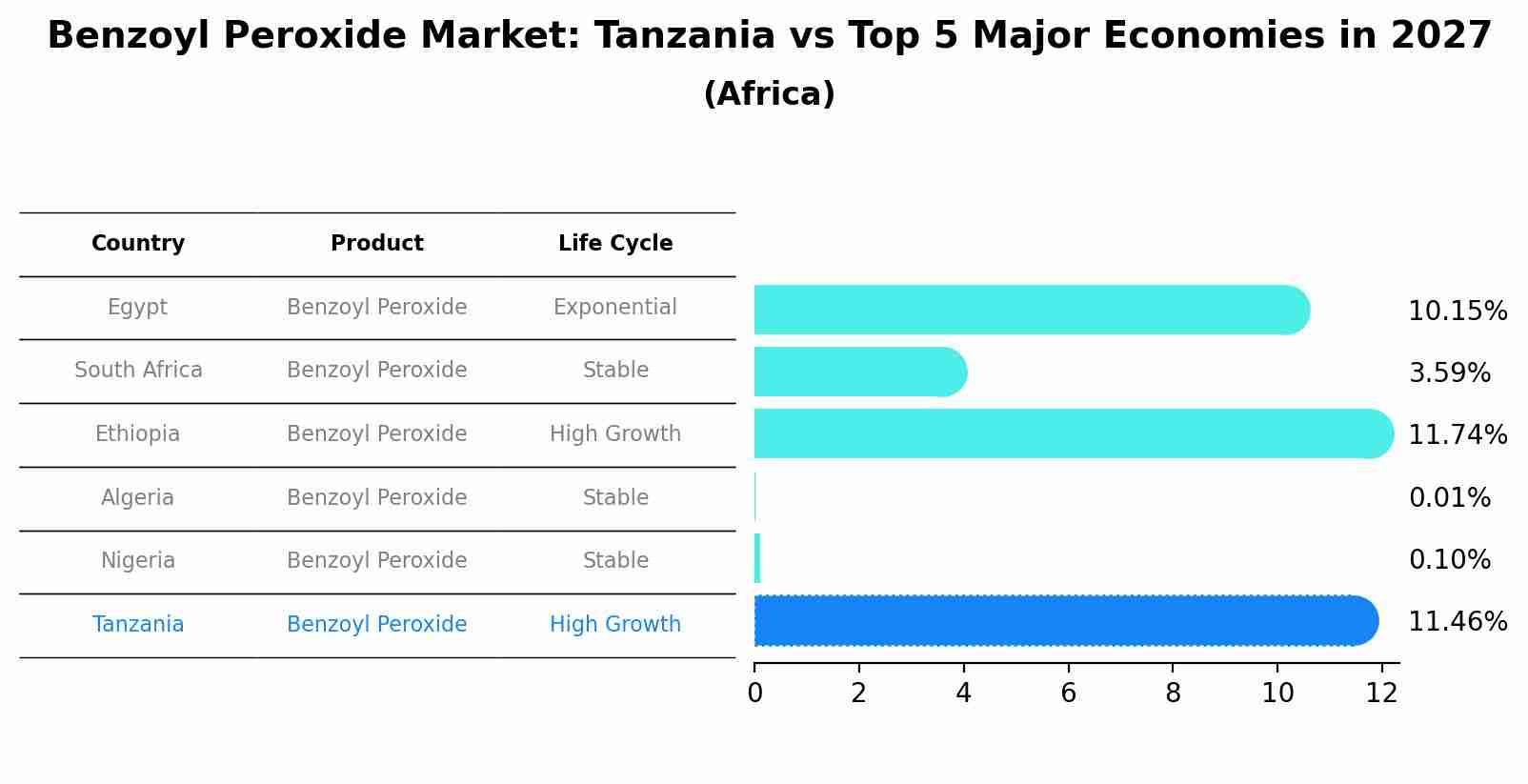 Benzoyl Peroxide Market: Tanzania vs Top 5 Major Economies in 2027
(Africa)

| Country | Product | Life Cycle |
|---|---|---|
| Egypt | Benzoyl Peroxide | Exponential |
| South Africa | Benzoyl Peroxide | Stable |
| Ethiopia | Benzoyl Peroxide | High Growth |
| Algeria | Benzoyl Peroxide | Stable |
| Nigeria | Benzoyl Peroxide | Stable |
| Tanzania | Benzoyl Peroxide | High Growth |

10.15%
3.59%
11.74%
0.01%
0.10%
11.46%

0 2 4 6 8 10 12